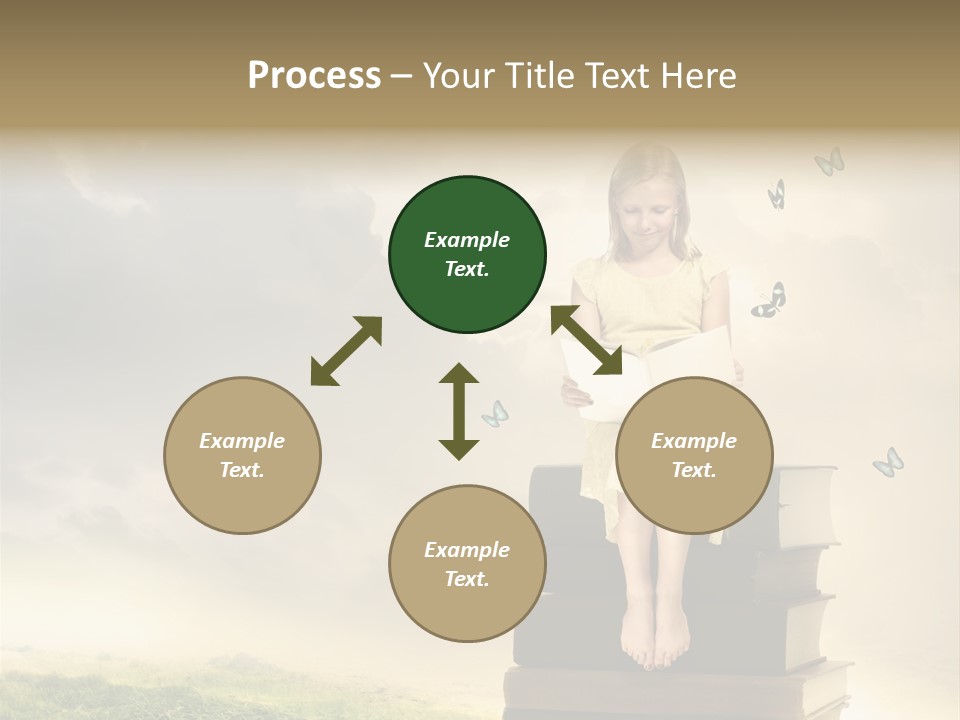 Process – Your Title Text Here

Example Text.

Example Text.

Example Text.

Example Text.